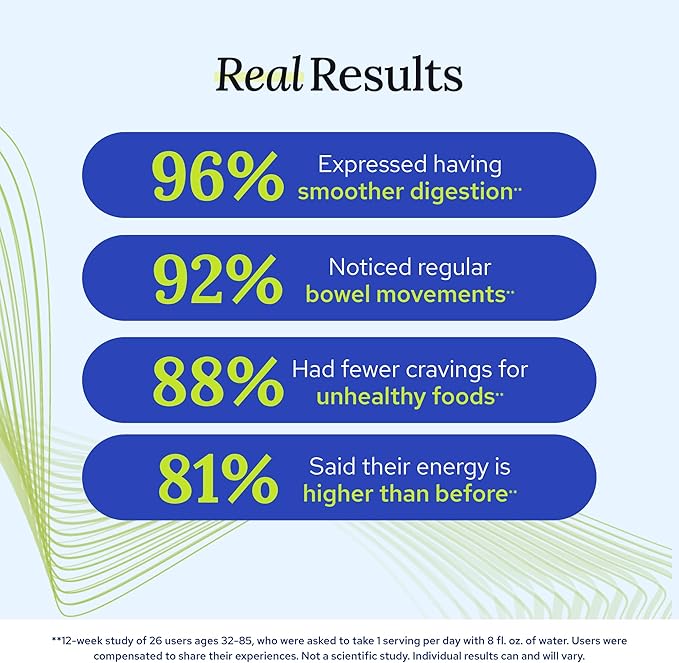 Real Results

96% Expressed having smoother digestion**

92% Noticed regular bowel movements**

88% Had fewer cravings for unhealthy foods**

81% Said their energy is higher than before**

**12-week study of 26 users ages 32-85, who were asked to take 1 serving per day with 8 fl. oz. of water. Users were compensated to share their experiences. Not a scientific study. Individual results can and will vary.